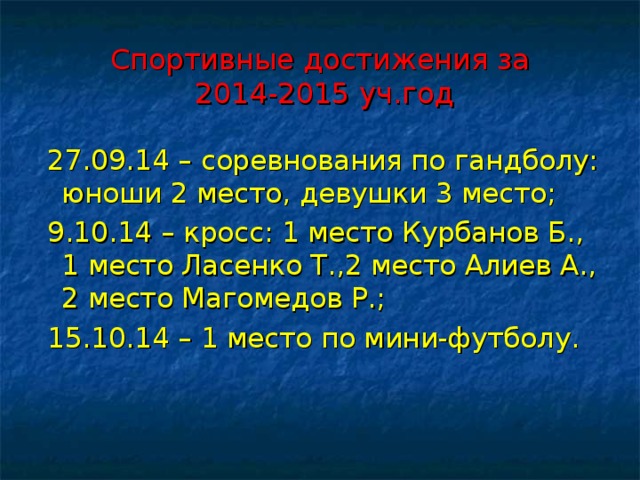 Спортивные достижения за 2014-2015 уч.год

27.09.14 – соревнования по гандболу: юноши 2 место, девушки 3 место;

9.10.14 – кросс: 1 место Курбанов Б., 1 место Ласенко Т.,2 место Алиев А., 2 место Магомедов Р.;

15.10.14 – 1 место по мини-футболу.